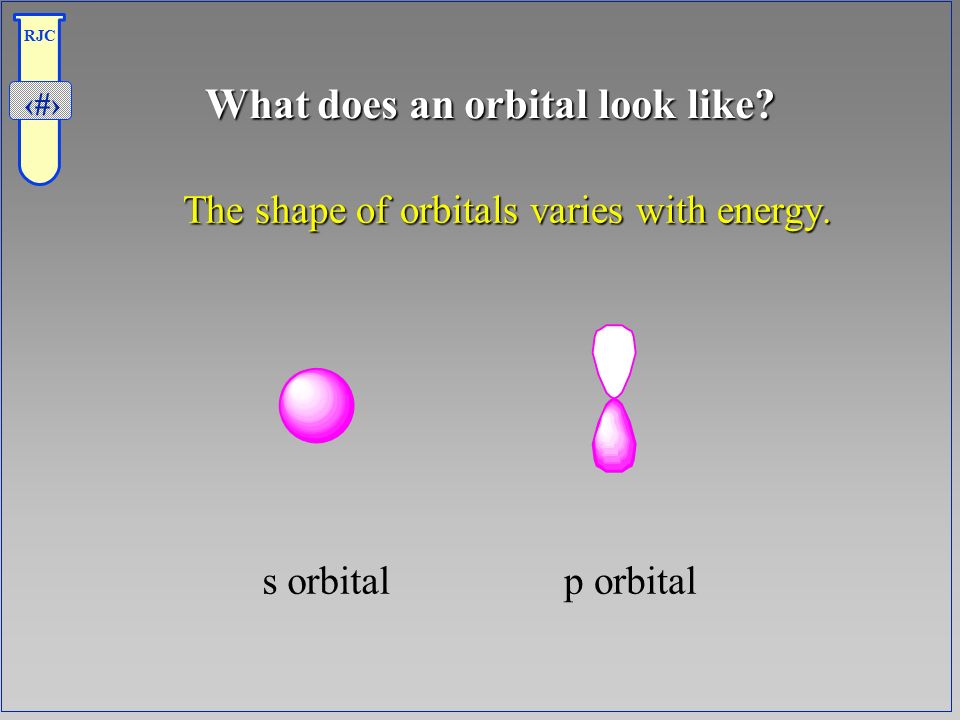 RJC

‹#›

What does an orbital look like?

The shape of orbitals varies with energy.

s orbital

p orbital